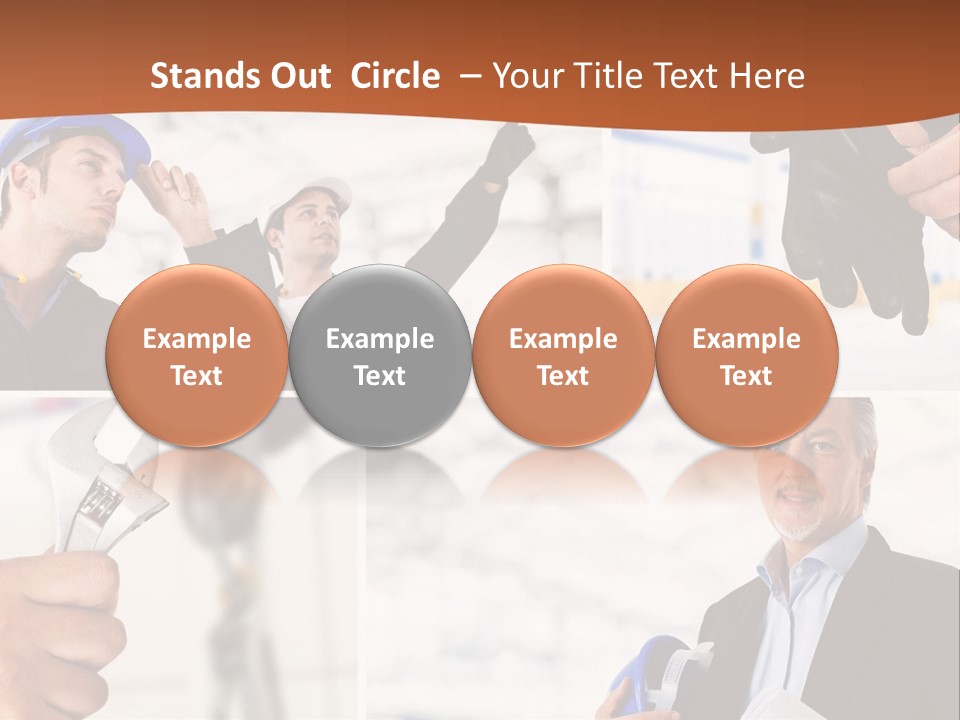 Stands Out Circle – Your Title Text Here

Example Text

Example Text

Example Text

Example Text